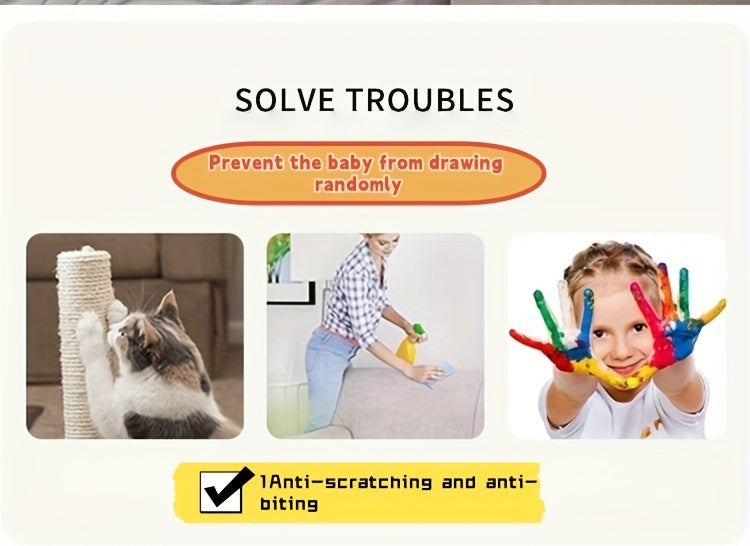 SOLVE TROUBLES

Prevent the baby from drawing randomly

1Anti-scratching and anti-biting